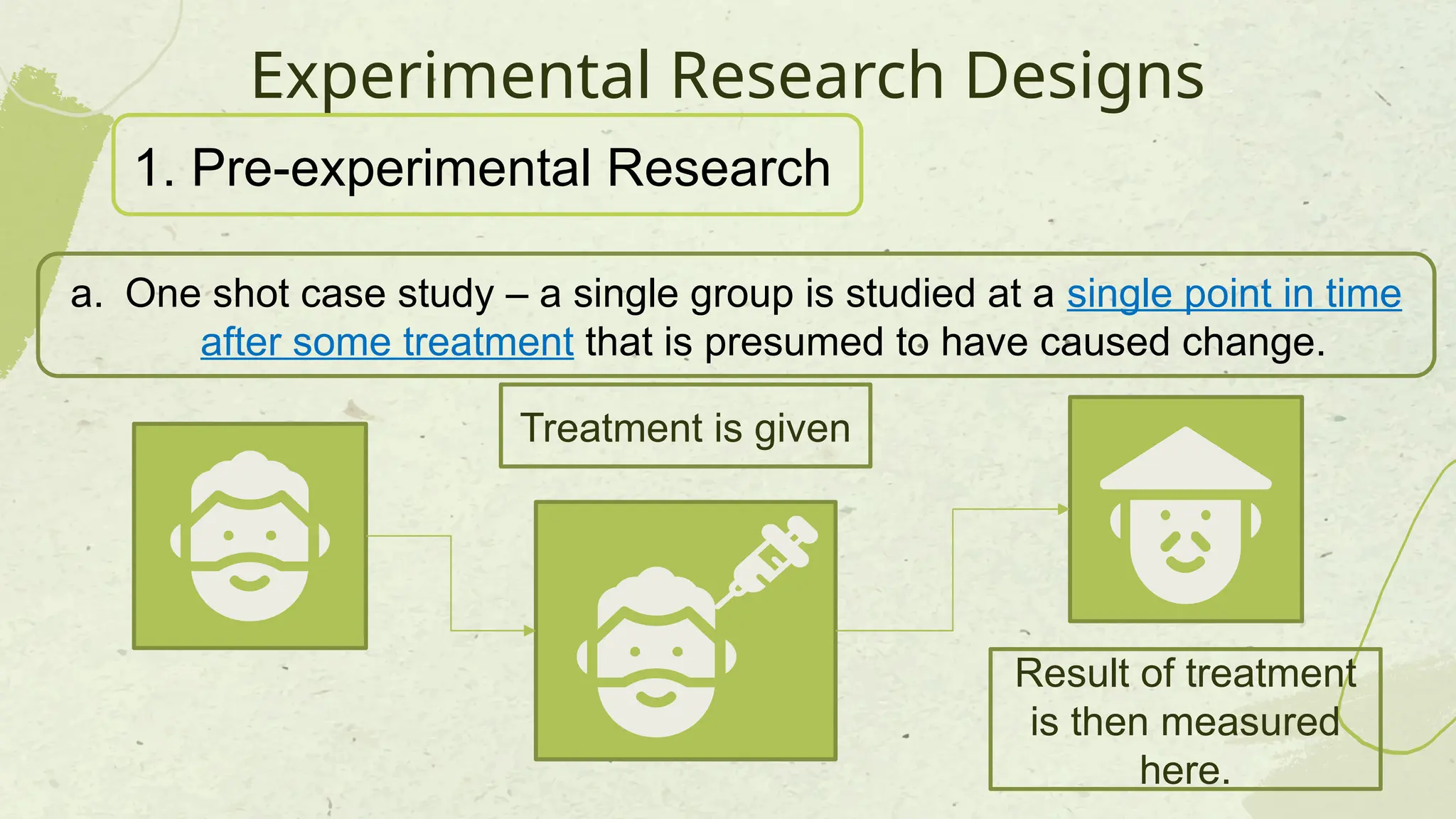 Experimental Research Designs

1. Pre-experimental Research

a. One shot case study – a single group is studied at a single point in time after some treatment that is presumed to have caused change.

Treatment is given

Result of treatment is then measured here.